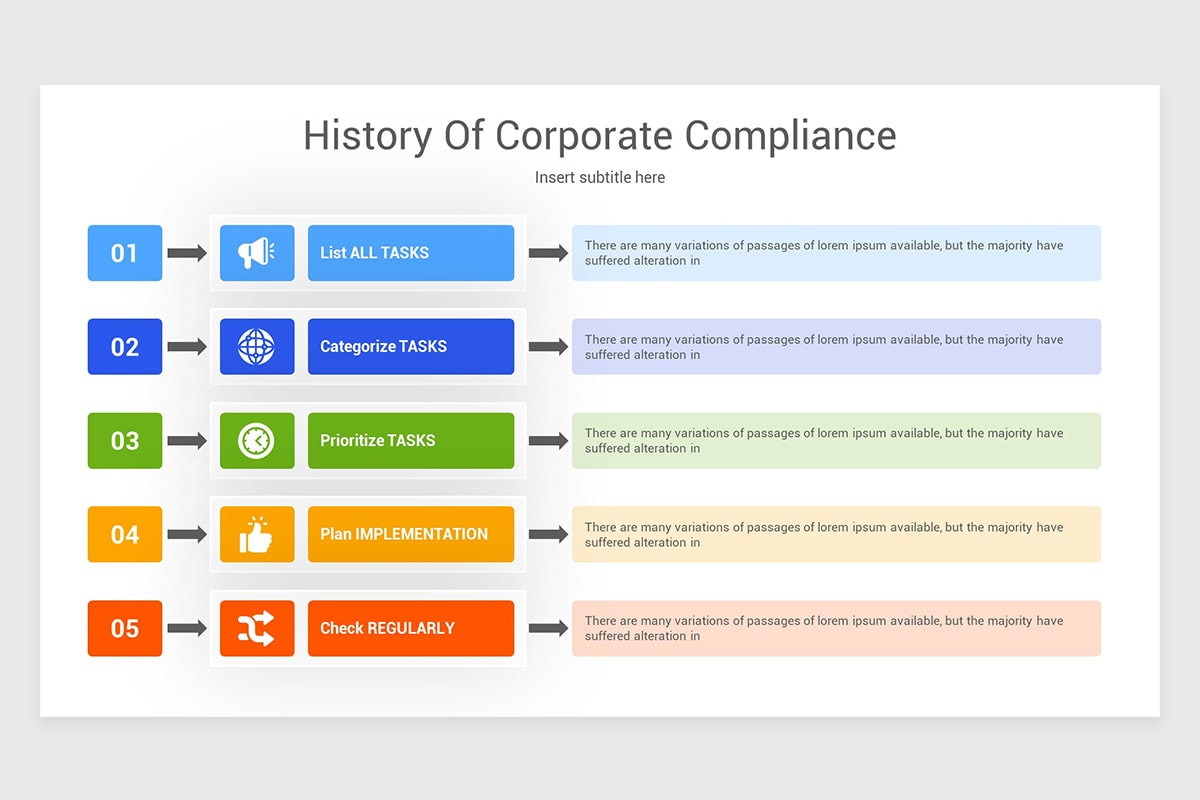 History Of Corporate Compliance

Insert subtitle here

01

List ALL TASKS

There are many variations of passages of lorem ipsum available, but the majority have suffered alteration in

02

Categorize TASKS

There are many variations of passages of lorem ipsum available, but the majority have suffered alteration in

03

Prioritize TASKS

There are many variations of passages of lorem ipsum available, but the majority have suffered alteration in

04

Plan IMPLEMENTATION

There are many variations of passages of lorem ipsum available, but the majority have suffered alteration in

05

Check REGULARLY

There are many variations of passages of lorem ipsum available, but the majority have suffered alteration in